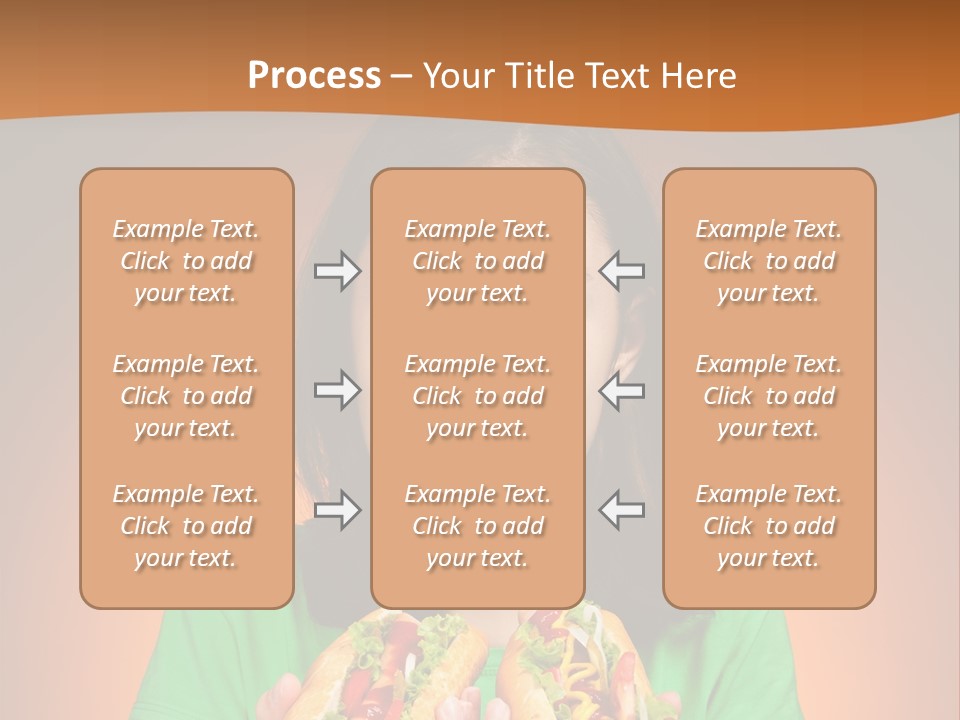 Process – Your Title Text Here

Example Text. Click to add your text.

Example Text. Click to add your text.

Example Text. Click to add your text.

Example Text. Click to add your text.

Example Text. Click to add your text.

Example Text. Click to add your text.

Example Text. Click to add your text.

Example Text. Click to add your text.

Example Text. Click to add your text.